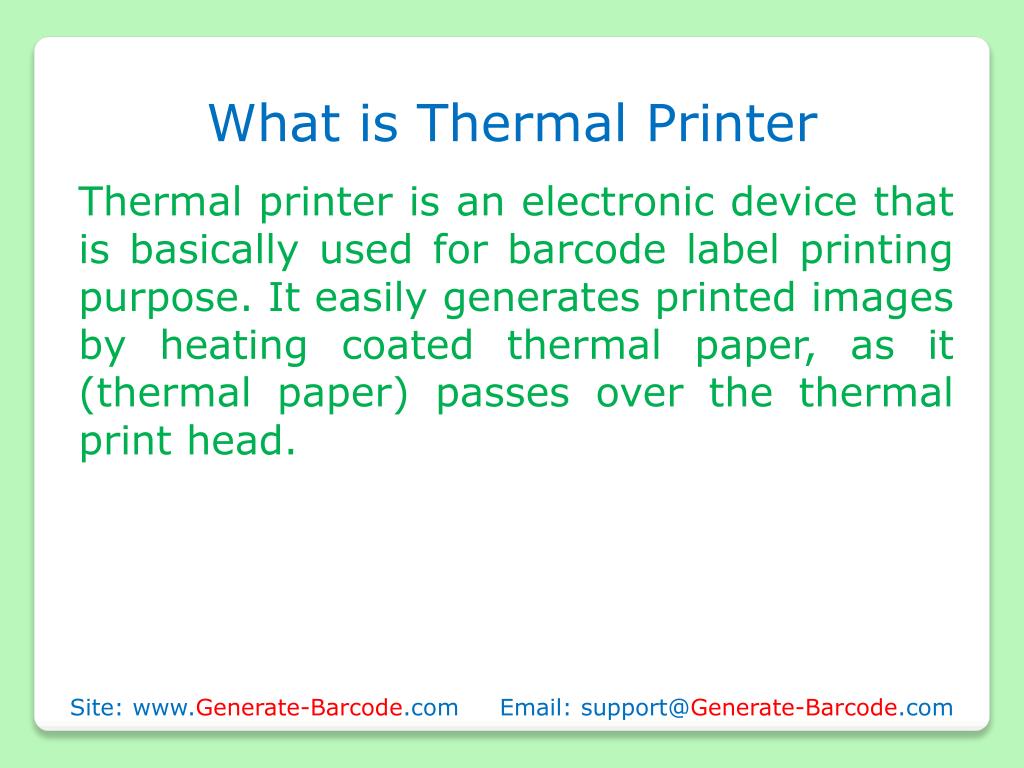 What is Thermal Printer

Thermal printer is an electronic device that is basically used for barcode label printing purpose. It easily generates printed images by heating coated thermal paper, as it (thermal paper) passes over the thermal print head.

Site: www.Generate-Barcode.com Email: support@Generate-Barcode.com